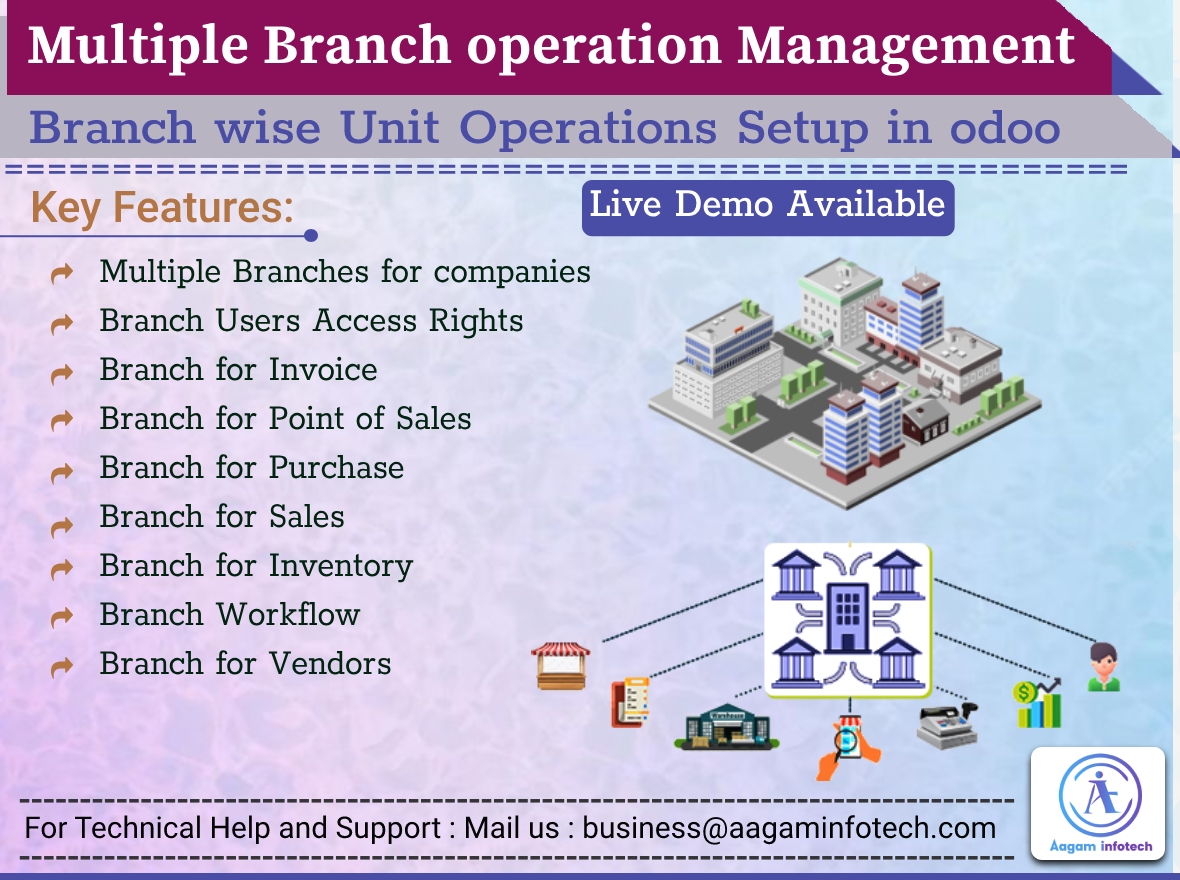 Multiple Branch operation Management

Branch wise Unit Operations Setup in odoo

Key Features:

Live Demo Available

Multiple Branches for companies
Branch Users Access Rights
Branch for Invoice
Branch for Point of Sales
Branch for Purchase
Branch for Sales
Branch for Inventory
Branch Workflow
Branch for Vendors

Warehouse

For Technical Help and Support : Mail us : business@aagaminfotech.com

Aagam infotech